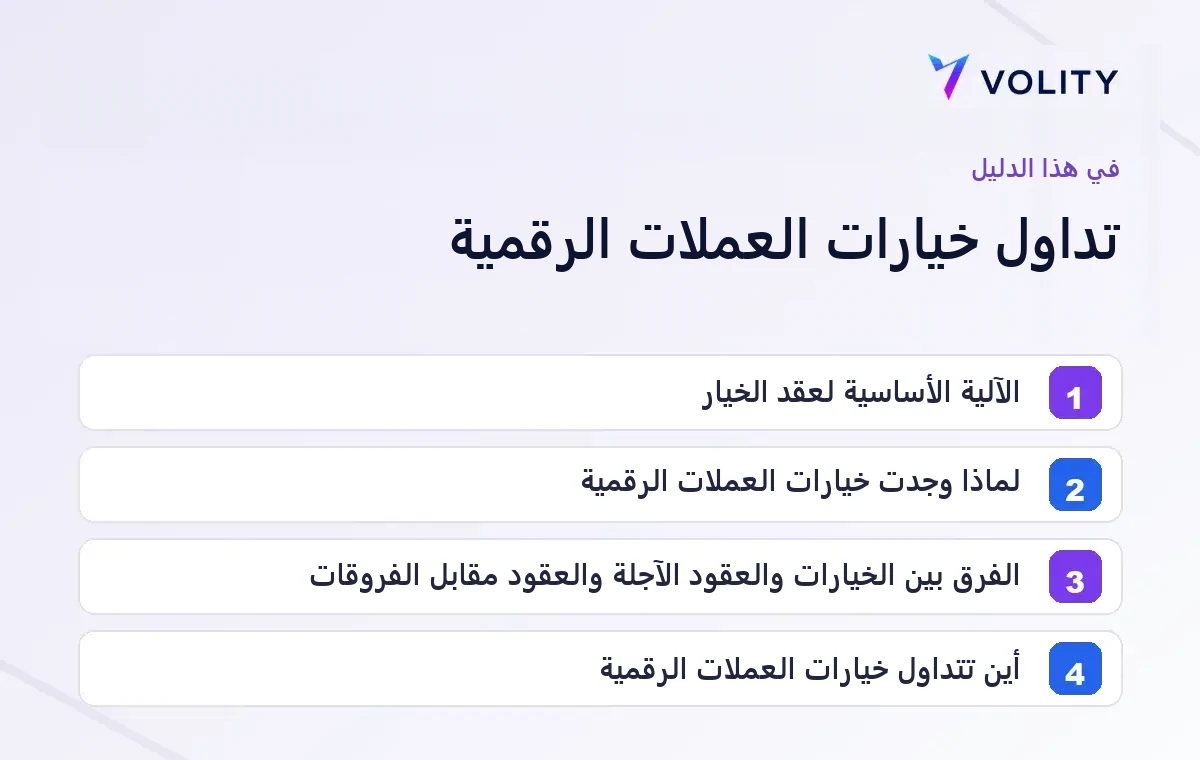 VOLITY

في هذا الدليل

تداول خيارات العملات الرقمية

1 الآلية الأساسية لعقد الخيار

2 لماذا وجدت خيارات العملات الرقمية

3 الفرق بين الخيارات والعقود الآجلة والعقود مقابل الفروقات

4 أين تتداول خيارات العملات الرقمية